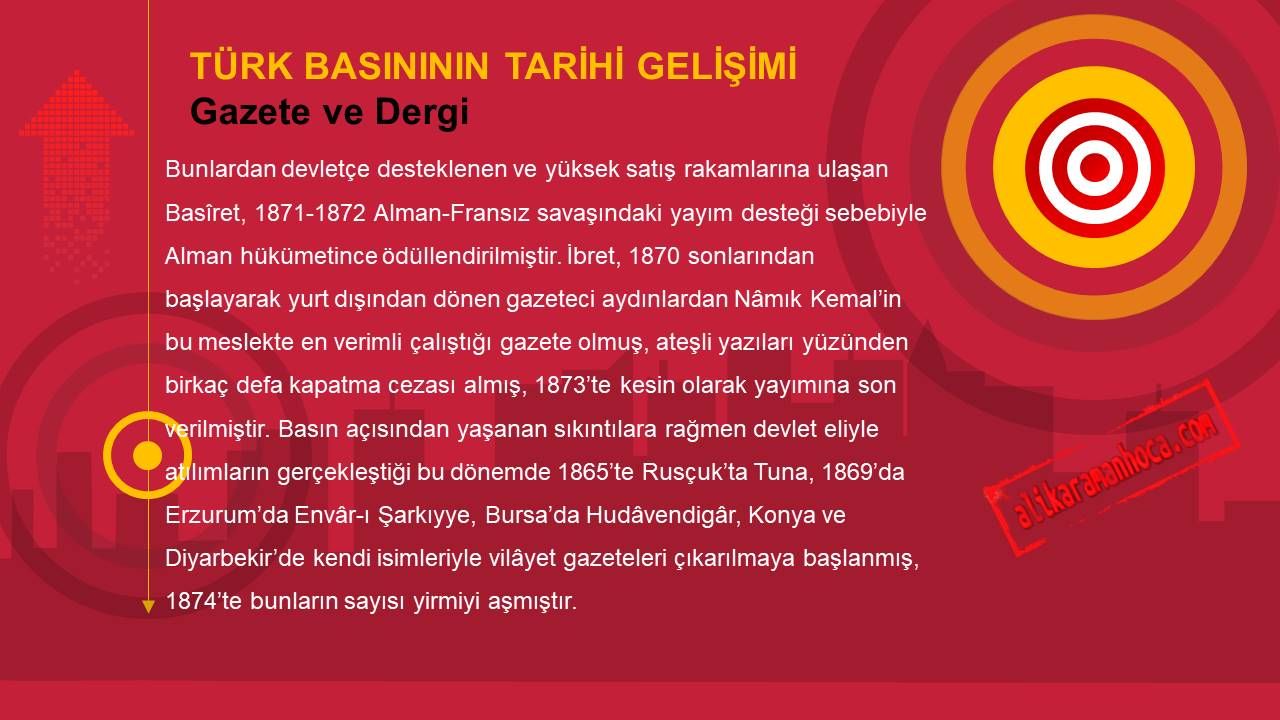 TÜRK BASINININ TARİHİ GELİŞİMİ
Gazete ve Dergi

Bunlardan devletçe desteklenen ve yüksek satış rakamlarına ulaşan Basîret, 1871-1872 Alman-Fransız savaşındaki yayım desteği sebebiyle Alman hükümetince ödüllendirilmiştir. İbret, 1870 sonlarından başlayarak yurt dışından dönen gazeteci aydınlardan Nâmık Kemal'in bu meslekte en verimli çalıştığı gazete olmuş, ateşli yazıları yüzünden birkaç defa kapatma cezası almış, 1873'te kesin olarak yayımına son verilmiştir. Basın açısından yaşanan sıkıntılara rağmen devlet eliyle atılımların gerçekleştiği bu dönemde 1865'te Rusçuk'ta Tuna, 1869'da Erzurum'da Envâr-ı Şarkıyye, Bursa'da Hudâvendigâr, Konya ve Diyarbekir'de kendi isimleriyle vilâyet gazeteleri çıkarılmaya başlanmış, 1874'te bunların sayısı yirmiyi aşmıştır.

alikaramanhoca.com